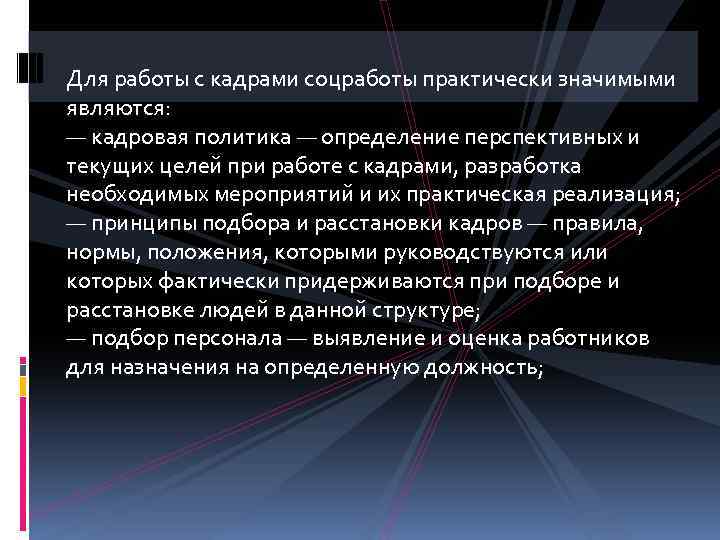 Для работы с кадрами соцработы практически значимыми являются:
— кадровая политика — определение перспективных и текущих целей при работе с кадрами, разработка необходимых мероприятий и их практическая реализация;
— принципы подбора и расстановки кадров — правила, нормы, положения, которыми руководствуются или которых фактически придерживаются при подборе и расстановке людей в данной структуре;
— подбор персонала — выявление и оценка работников для назначения на определенную должность;